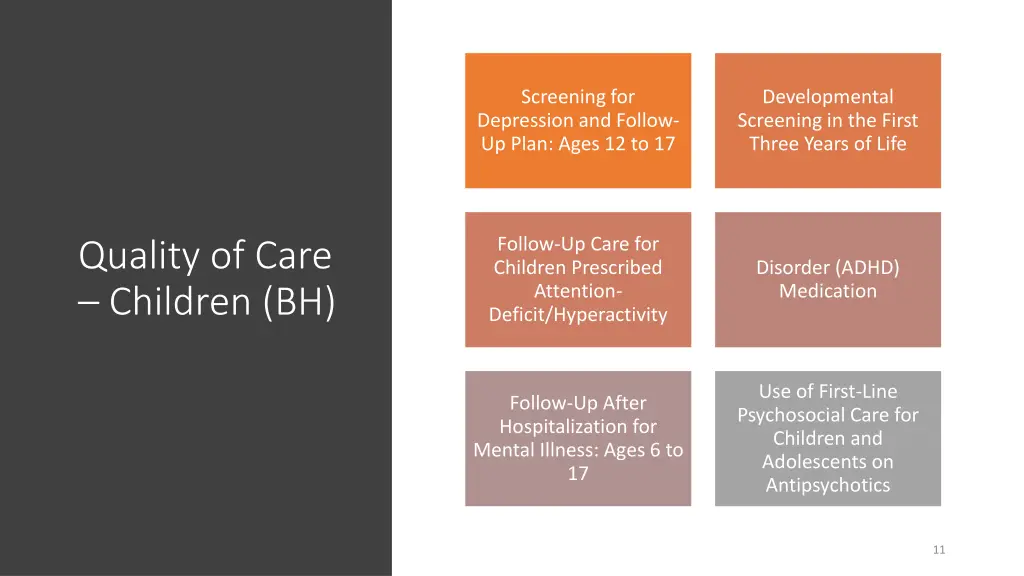 Quality of Care – Children (BH)

Screening for Depression and Follow-Up Plan: Ages 12 to 17

Developmental Screening in the First Three Years of Life

Follow-Up Care for Children Prescribed Attention-Deficit/Hyperactivity

Disorder (ADHD) Medication

Follow-Up After Hospitalization for Mental Illness: Ages 6 to 17

Use of First-Line Psychosocial Care for Children and Adolescents on Antipsychotics

11